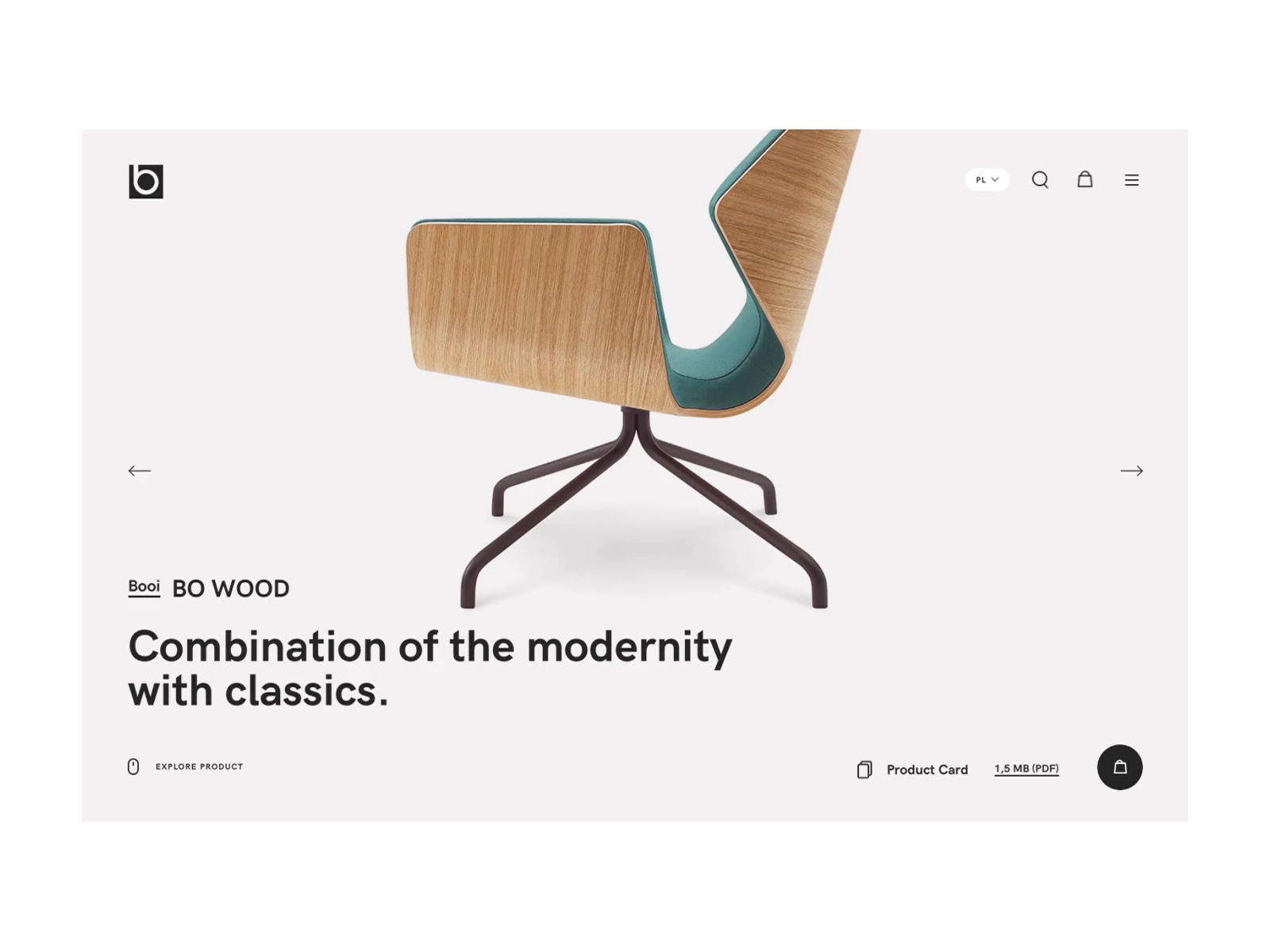 PL

Booi BO WOOD

Combination of the modernity with classics.

EXPLORE PRODUCT

Product Card 1,5 MB (PDF)